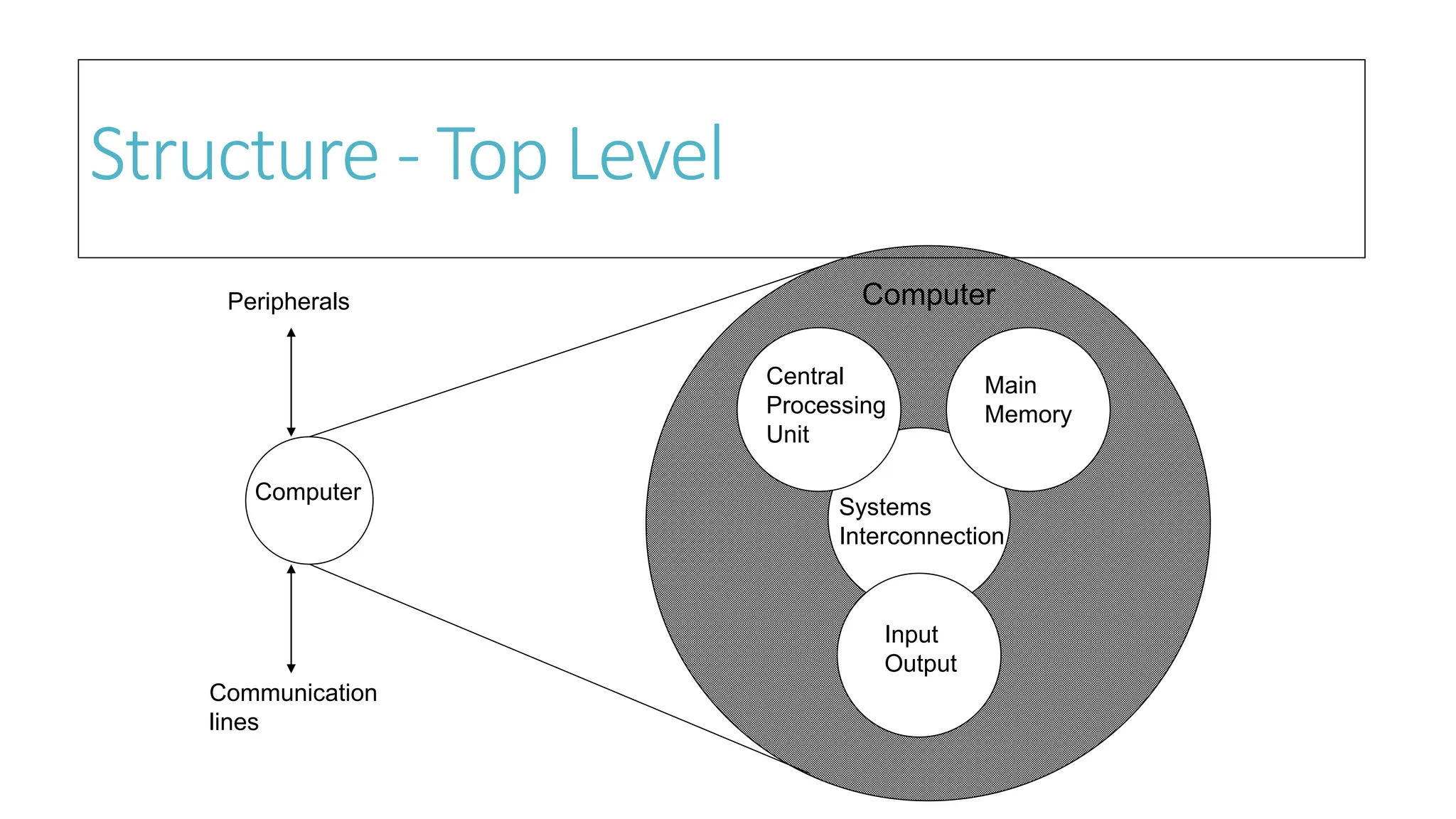 Structure - Top Level

Peripherals

Computer

Communication lines

Computer

Central Processing Unit

Main Memory

Systems Interconnection

Input Output